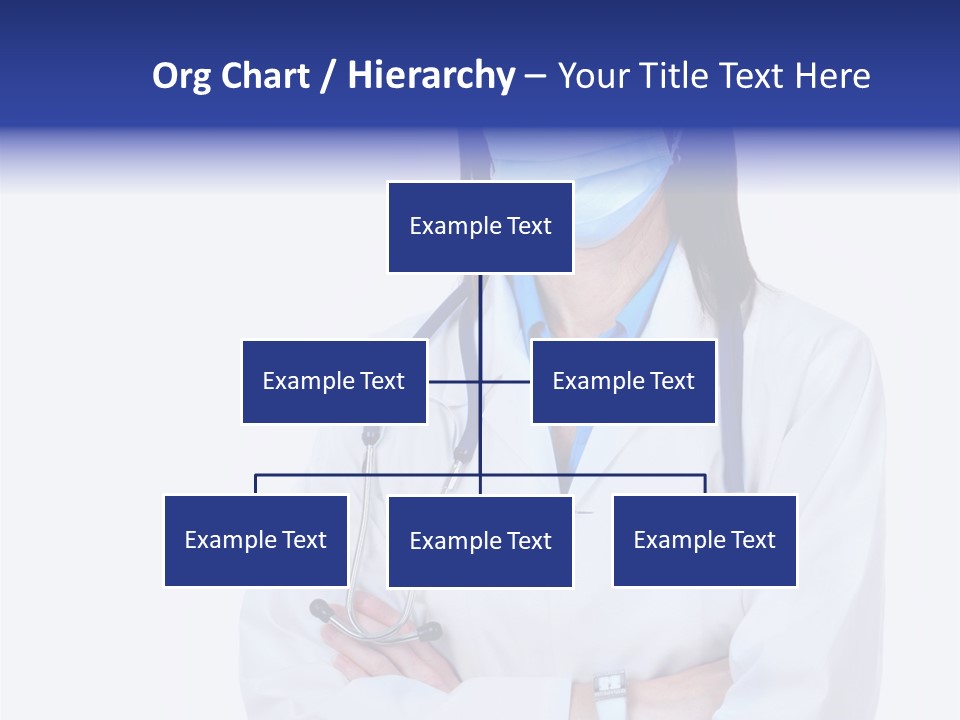 Org Chart / Hierarchy – Your Title Text Here

Example Text

Example Text

Example Text

Example Text

Example Text

Example Text